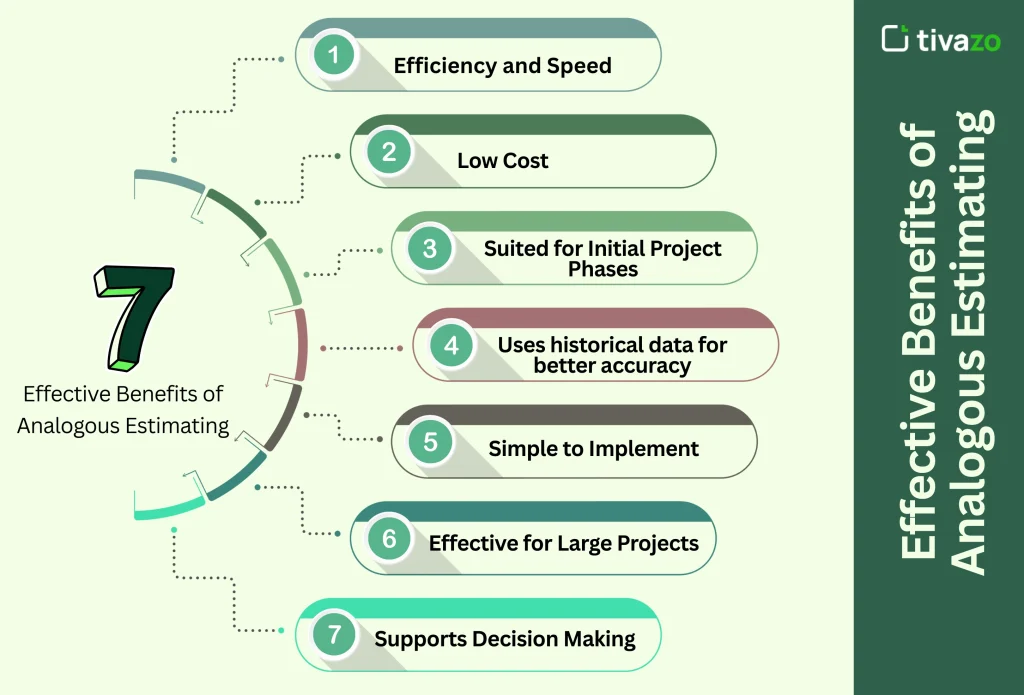 7

Effective Benefits of Analogous Estimating

1 Efficiency and Speed

2 Low Cost

3 Suited for Initial Project Phases

4 Uses historical data for better accuracy

5 Simple to Implement

6 Effective for Large Projects

7 Supports Decision Making

tivazo

Effective Benefits of Analogous Estimating